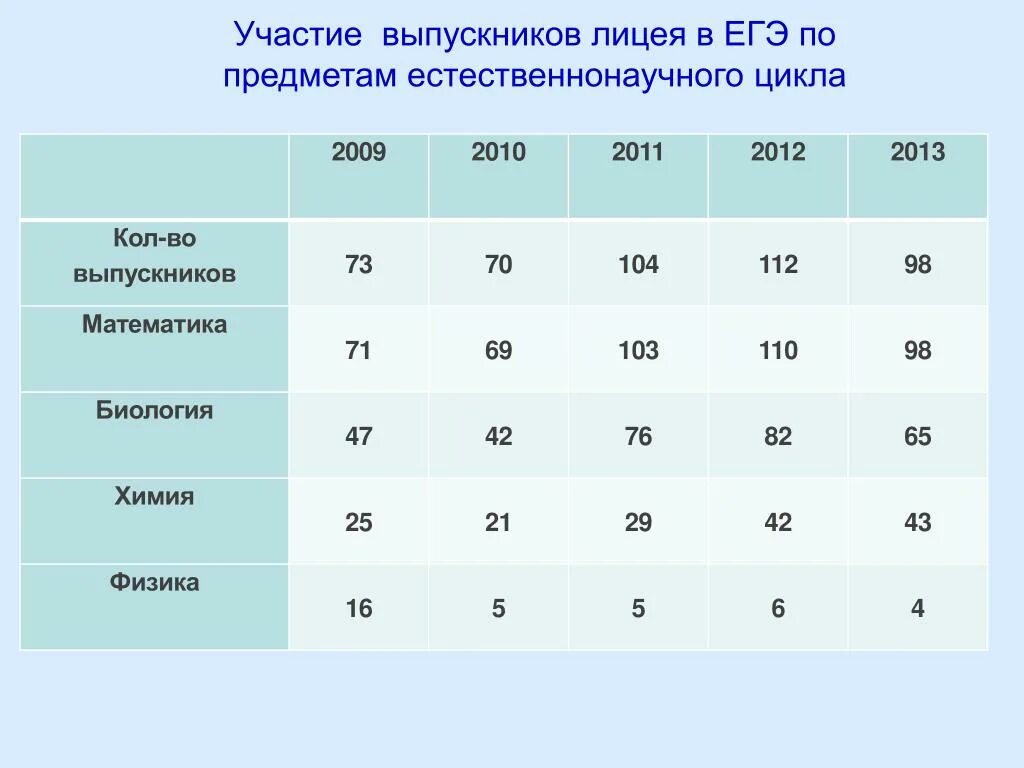 Участие выпускников лицея в ЕГЭ по предметам естественнонаучного цикла

| | 2009 | 2010 | 2011 | 2012 | 2013 |
|---|---|---|---|---|---|
| Кол-во выпускников | 73 | 70 | 104 | 112 | 98 |
| Математика | 71 | 69 | 103 | 110 | 98 |
| Биология | 47 | 42 | 76 | 82 | 65 |
| Химия | 25 | 21 | 29 | 42 | 43 |
| Физика | 16 | 5 | 5 | 6 | 4 |